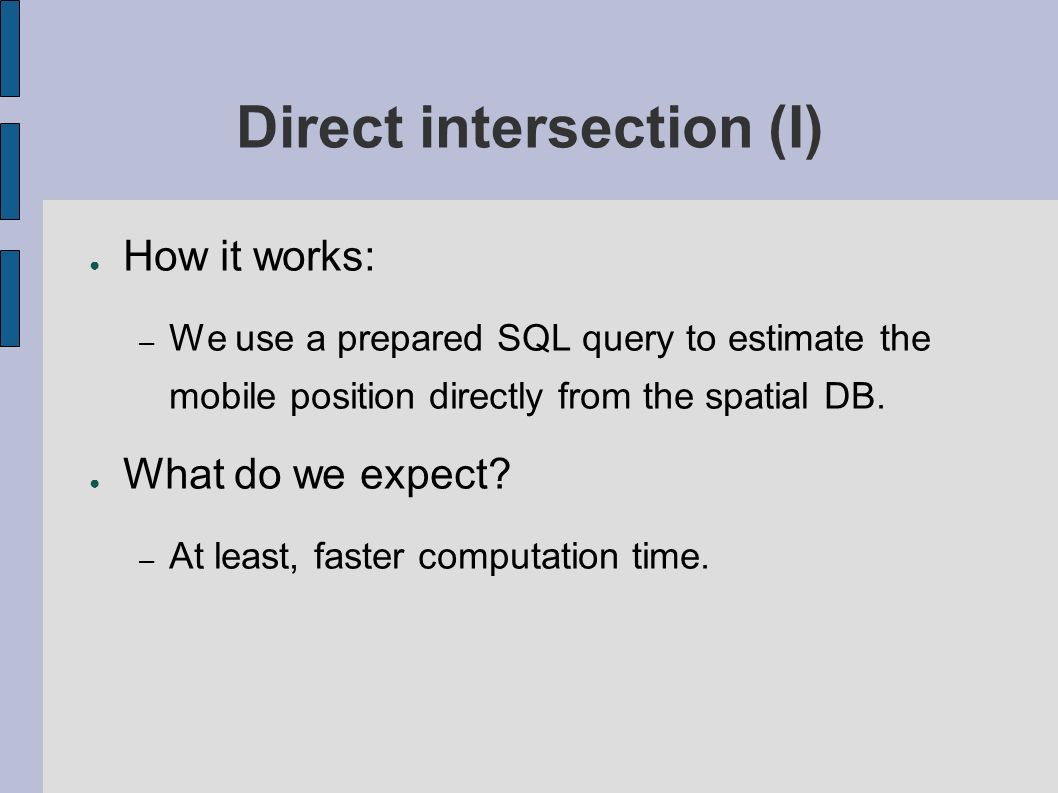 Direct intersection (I)

● How it works:

– We use a prepared SQL query to estimate the mobile position directly from the spatial DB.

● What do we expect?

– At least, faster computation time.